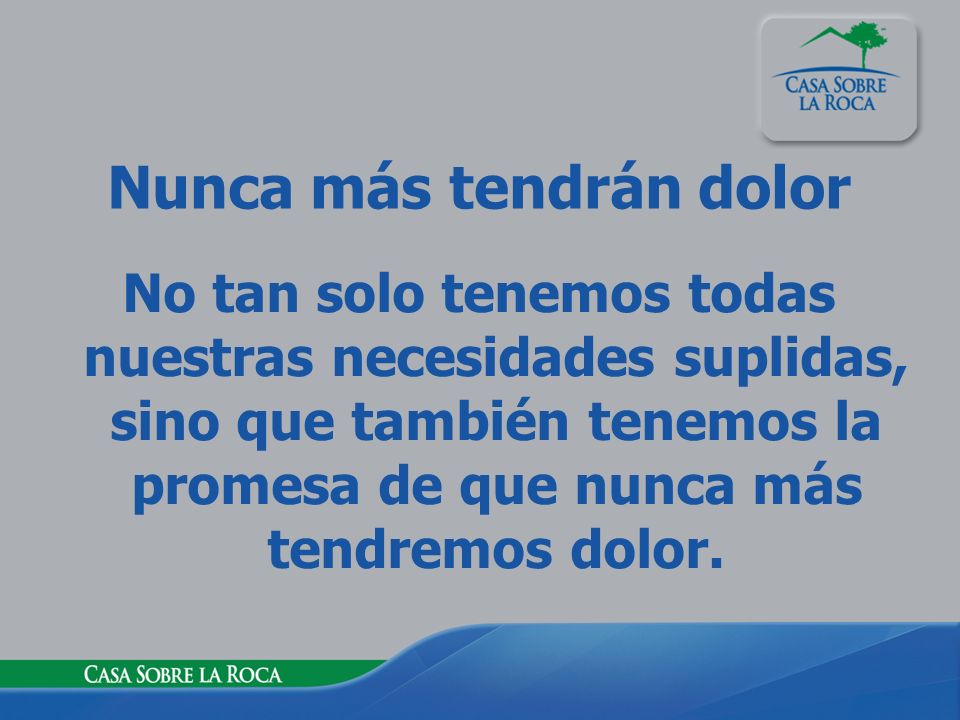 CASA SOBRE LA ROCA

Nunca más tendrán dolor

No tan solo tenemos todas nuestras necesidades suplidas, sino que también tenemos la promesa de que nunca más tendremos dolor.

CASA SOBRE LA ROCA